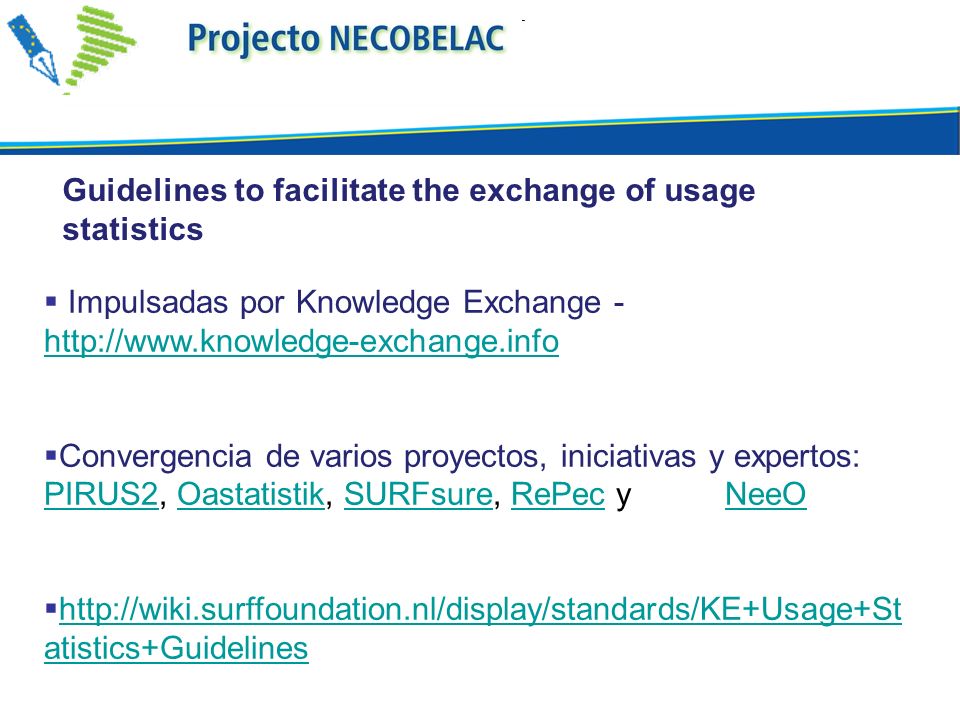 Projecto NECOBELAC

Guidelines to facilitate the exchange of usage statistics

▪ Impulsadas por Knowledge Exchange - http://www.knowledge-exchange.info

▪Convergencia de varios proyectos, iniciativas y expertos: PIRUS2, Oastatistik, SURFsure, RePec y NeeO

▪http://wiki.surffoundation.nl/display/standards/KE+Usage+Statistics+Guidelines